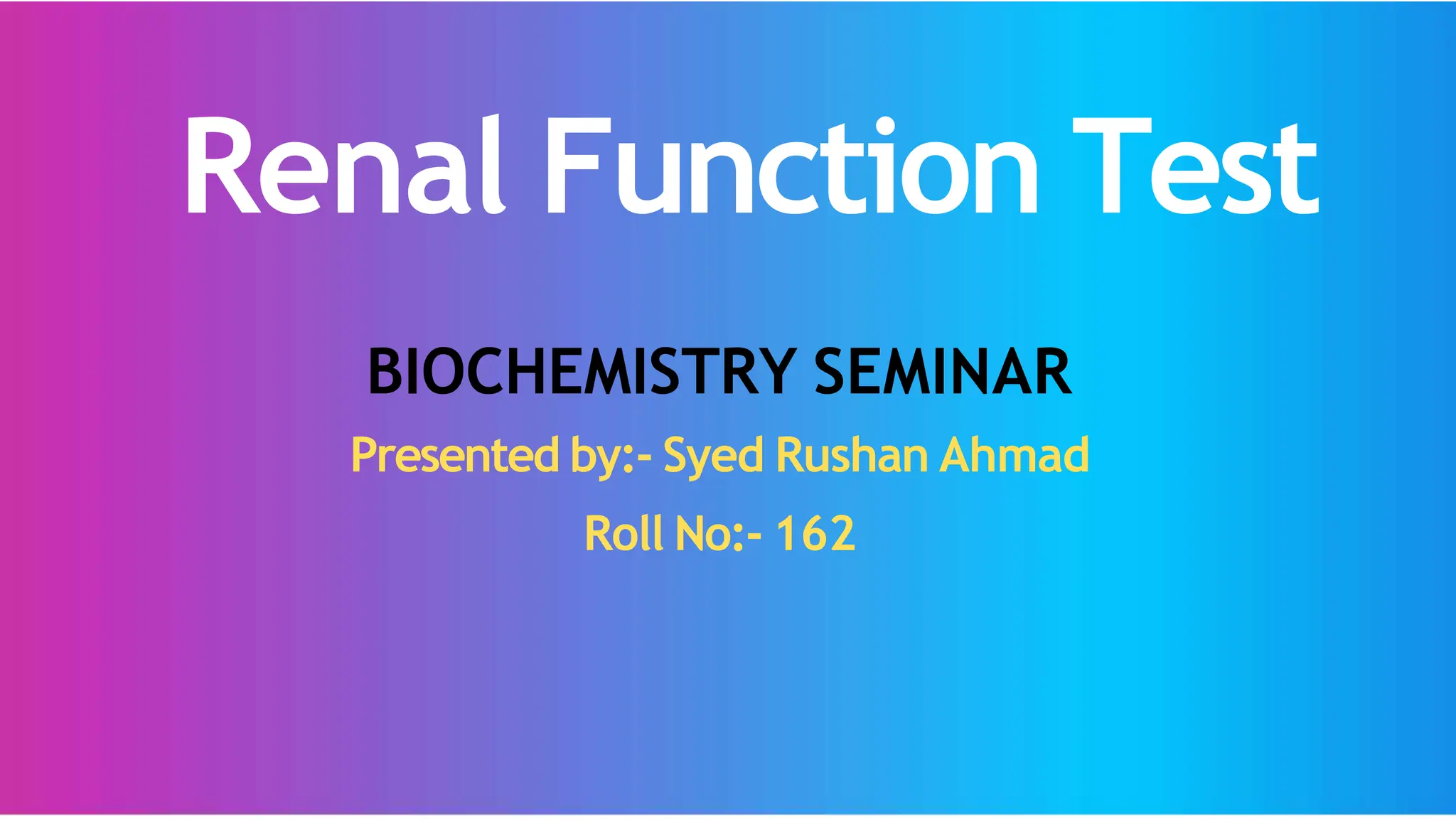 Renal Function Test

BIOCHEMISTRY SEMINAR

Presented by:- Syed Rushan Ahmad

Roll No:- 162